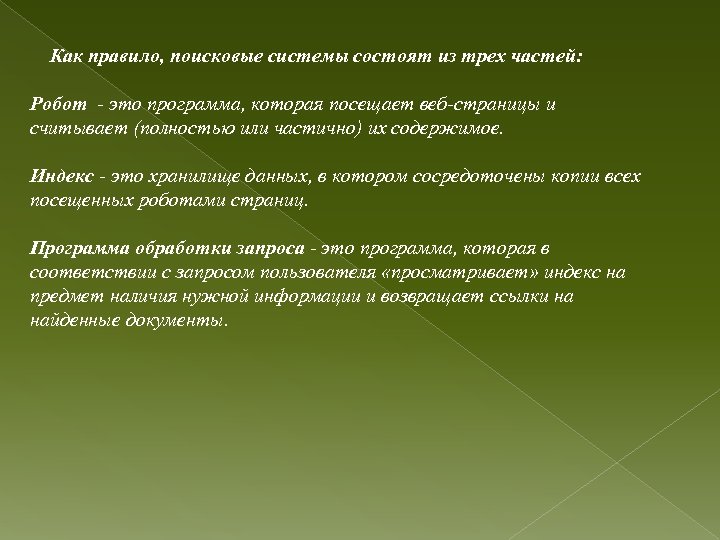 Как правило, поисковые системы состоят из трех частей:

Робот - это программа, которая посещает веб-страницы и считывает (полностью или частично) их содержимое.

Индекс - это хранилище данных, в котором сосредоточены копии всех посещенных роботами страниц.

Программа обработки запроса - это программа, которая в соответствии с запросом пользователя «просматривает» индекс на предмет наличия нужной информации и возвращает ссылки на найденные документы.